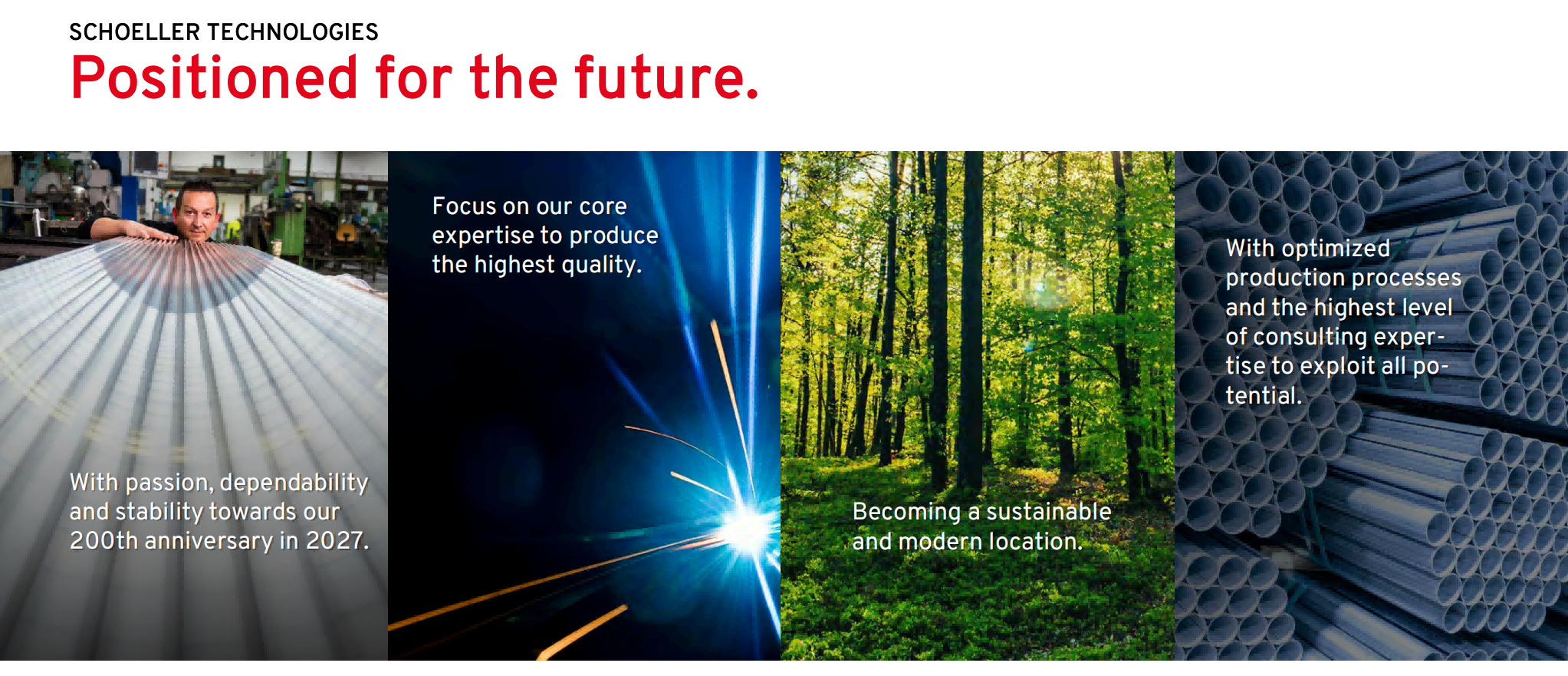 SCHOELLER TECHNOLOGIES
Positioned for the future.

With passion, dependability and stability towards our 200th anniversary in 2027.

Focus on our core expertise to produce the highest quality.

Becoming a sustainable and modern location.

With optimized production processes and the highest level of consulting expertise to exploit all potential.